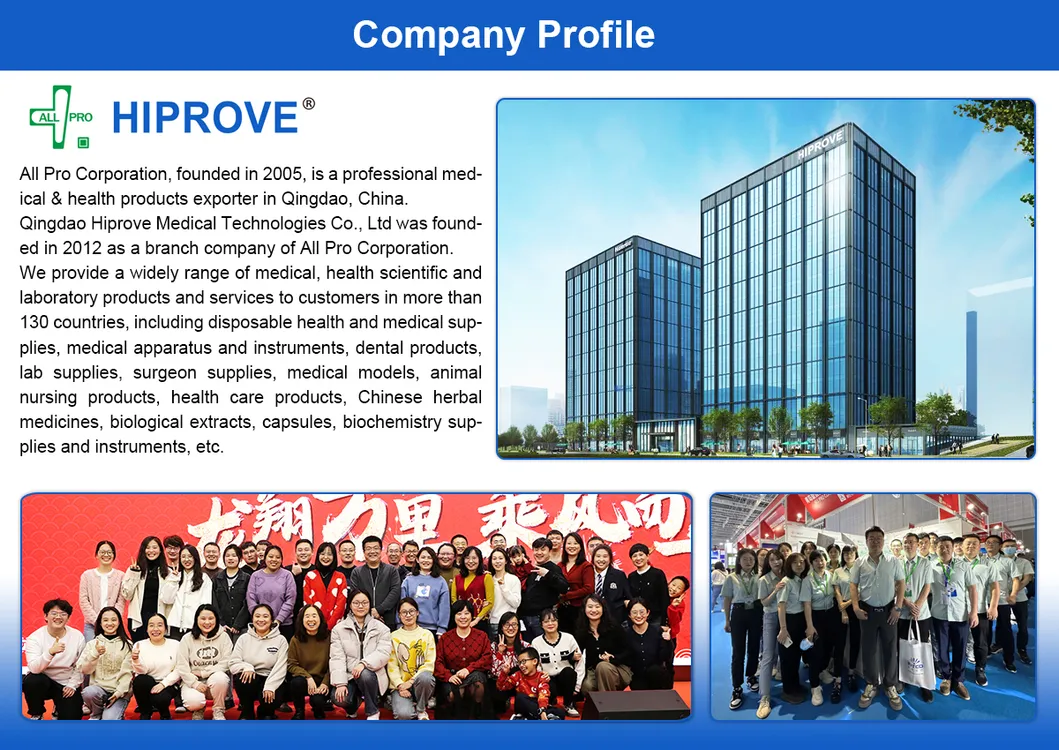 Company Profile

ALL PRO HIPROVE®

All Pro Corporation, founded in 2005, is a professional medical & health products exporter in Qingdao, China.
Qingdao Hiprove Medical Technologies Co., Ltd was founded in 2012 as a branch company of All Pro Corporation.
We provide a widely range of medical, health scientific and laboratory products and services to customers in more than 130 countries, including disposable health and medical supplies, medical apparatus and instruments, dental products, lab supplies, surgeon supplies, medical models, animal nursing products, health care products, Chinese herbal medicines, biological extracts, capsules, biochemistry supplies and instruments, etc.

HIPROVE

龙翔万里 乘风而